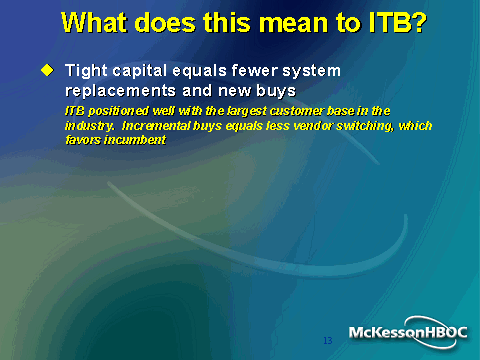 What does this mean to ITB?

Tight capital equals fewer system replacements and new buys

ITB positioned well with the largest customer base in the industry. Incremental buys equals less vendor switching, which favors incumbent

13

McKessonHBOC